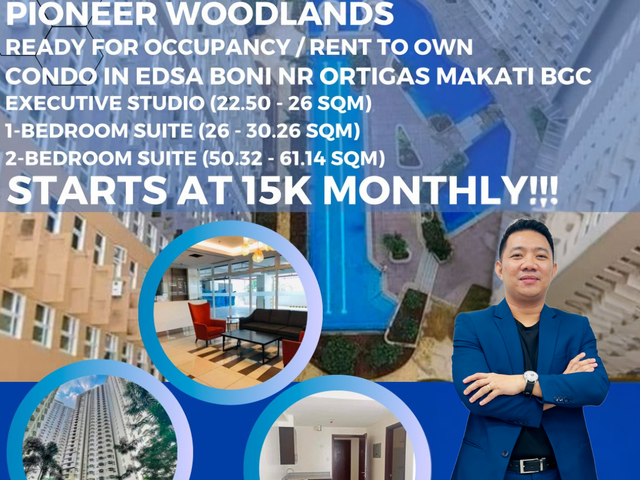 PIONEER WOODLANDS
READY FOR OCCUPANCY / RENT TO OWN
CONDO IN EDSA BONI NR ORTIGAS MAKATI BGC
EXECUTIVE STUDIO (22.50 - 26 SQM)
1-BEDROOM SUITE (26 - 30.26 SQM)
2-BEDROOM SUITE (50.32 - 61.14 SQM)
STARTS AT 15K MONTHLY!!!